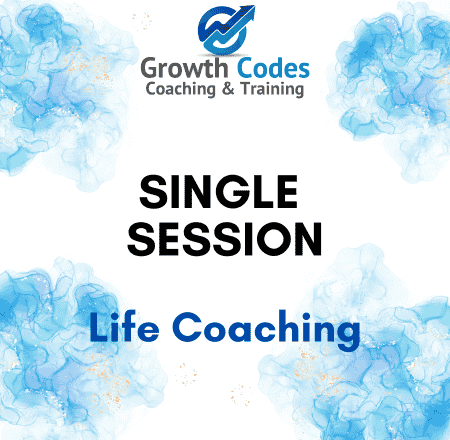 Growth Codes
Coaching & Training

SINGLE
SESSION

Life Coaching